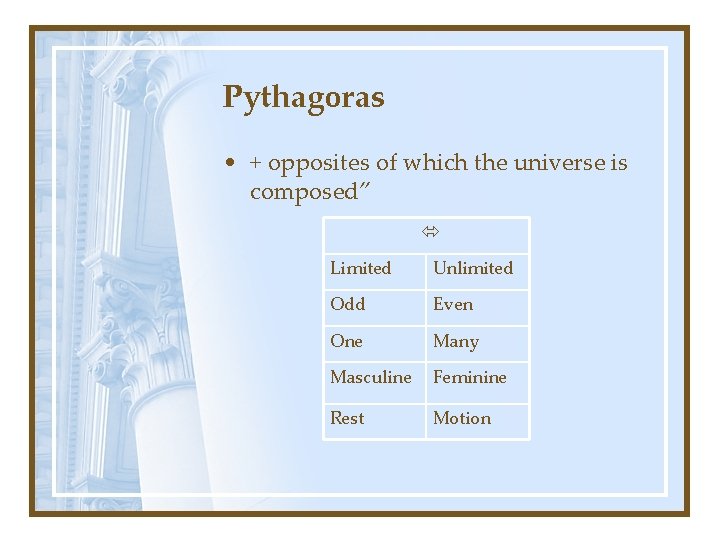 Pythagoras

• + opposites of which the universe is composed”

| ⬄ | |
|---|---|
| Limited | Unlimited |
| Odd | Even |
| One | Many |
| Masculine | Feminine |
| Rest | Motion |